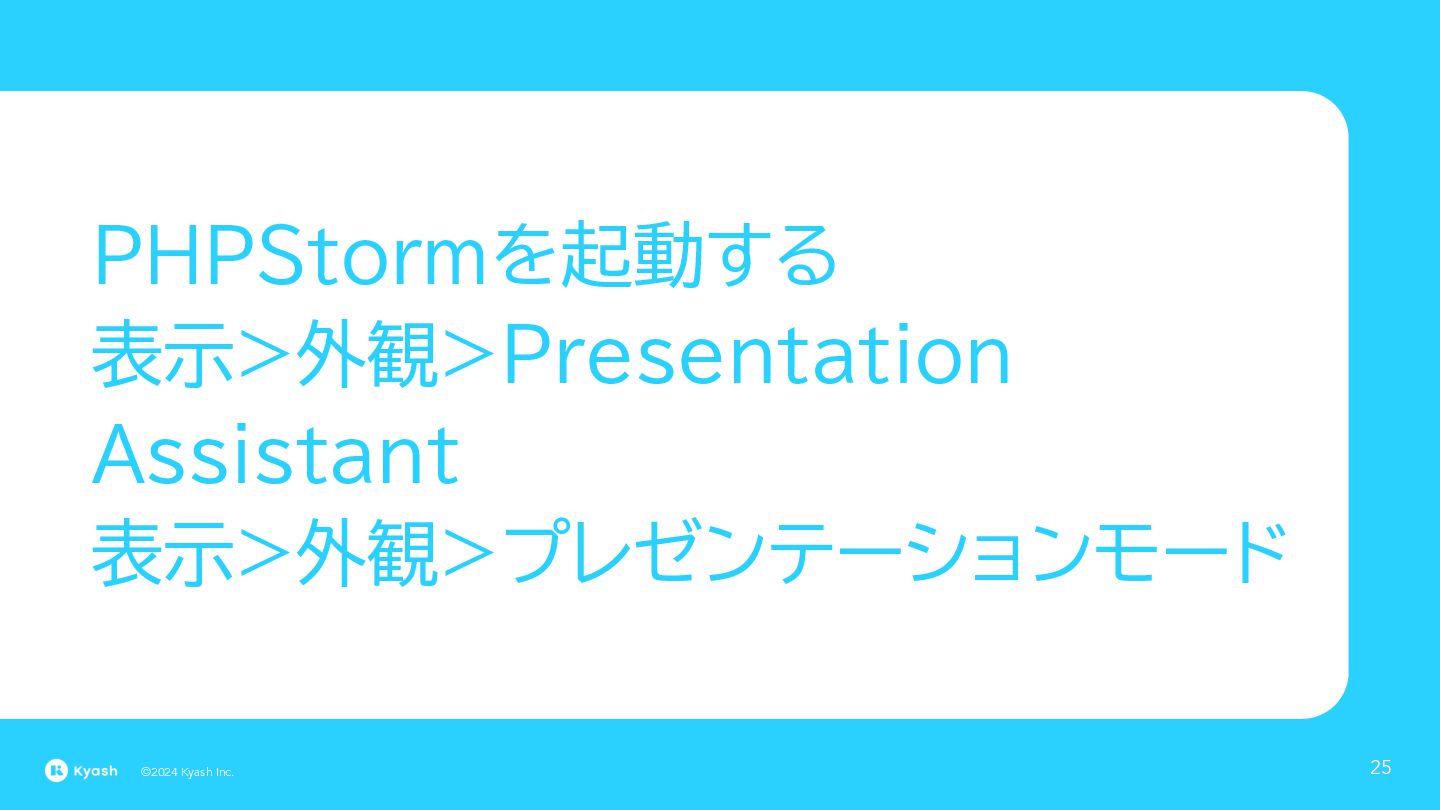 PHPStormを起動する
表示>外観>Presentation Assistant
表示>外観>プレゼンテーションモード

Kyash ©2024 Kyash Inc.

25